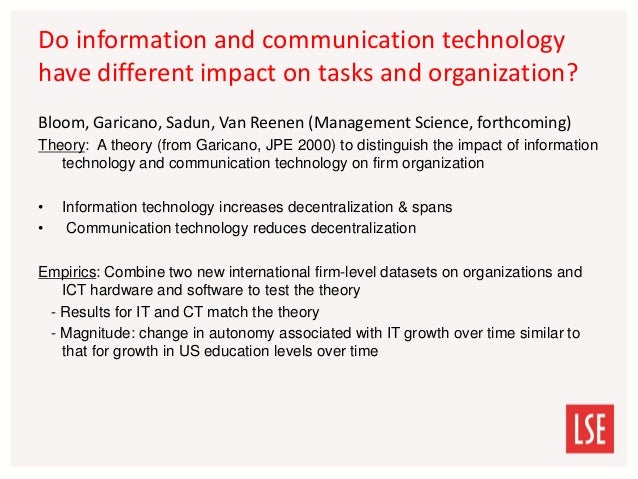 Do information and communication technology have different impact on tasks and organization?

Bloom, Garicano, Sadun, Van Reenen (Management Science, forthcoming)

Theory: A theory (from Garicano, JPE 2000) to distinguish the impact of information technology and communication technology on firm organization

• Information technology increases decentralization & spans
• Communication technology reduces decentralization

Empirics: Combine two new international firm-level datasets on organizations and ICT hardware and software to test the theory
- Results for IT and CT match the theory
- Magnitude: change in autonomy associated with IT growth over time similar to that for growth in US education levels over time

LSE